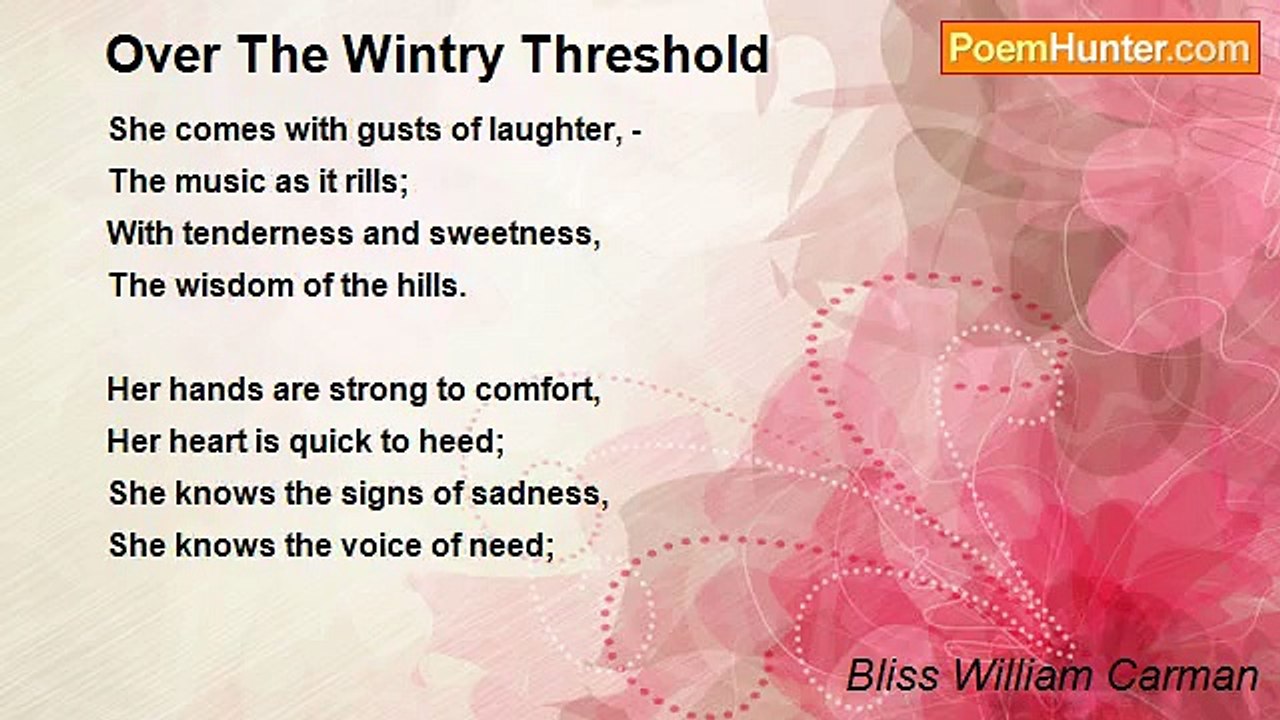 Over The Wintry Threshold

PoemHunter.com

She comes with gusts of laughter, -
The music as it rills;
With tenderness and sweetness,
The wisdom of the hills.

Her hands are strong to comfort,
Her heart is quick to heed;
She knows the signs of sadness,
She knows the voice of need;

Bliss William Carman